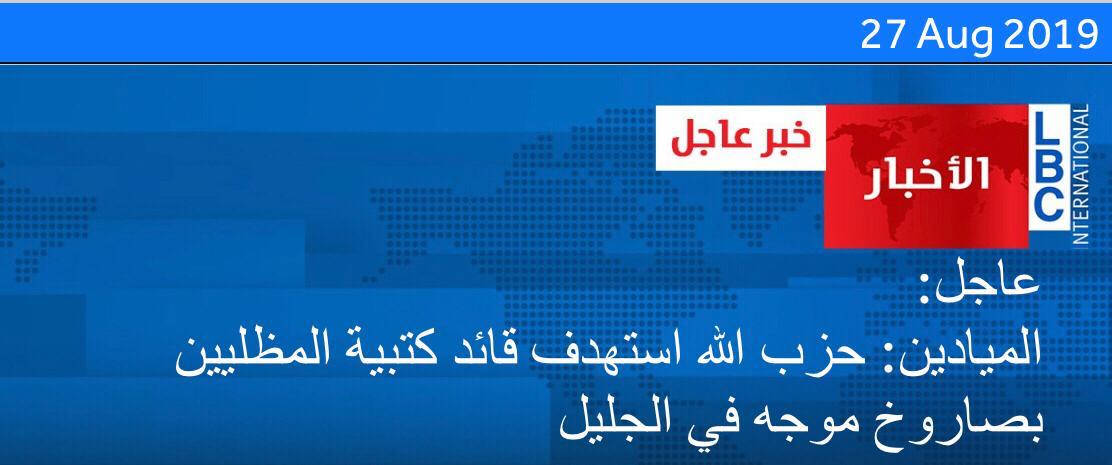 27 Aug 2019

خبر عاجل
الأخبار
LBC
INTERNATIONAL

عاجل:
الميادين: حزب الله استهدف قائد كتيبة المظليين بصاروخ موجه في الجليل